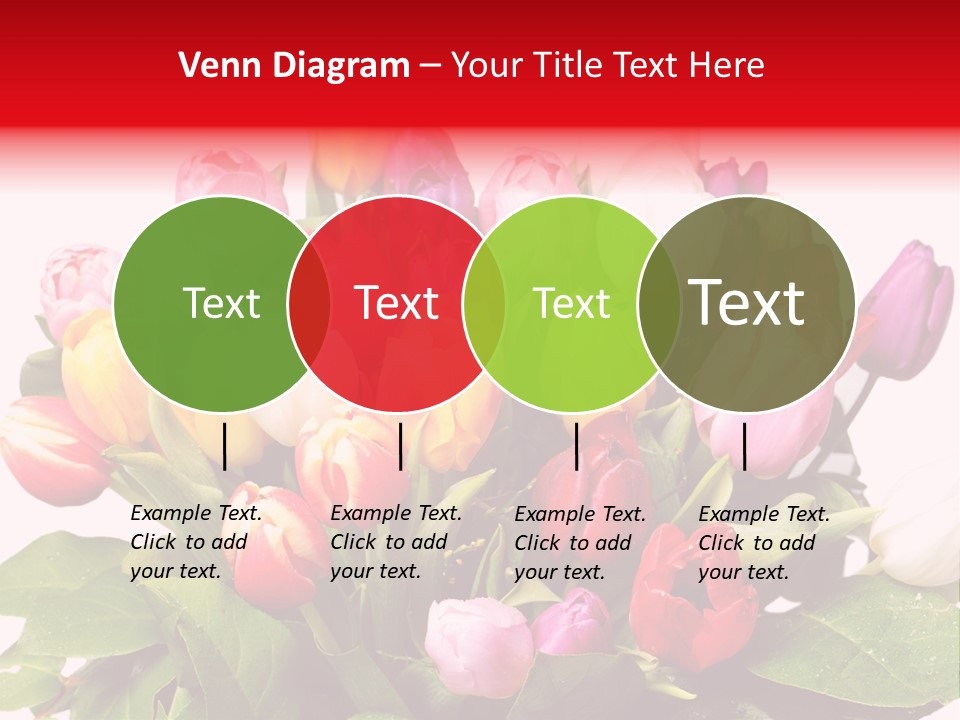 Venn Diagram – Your Title Text Here

Text

Text

Text

Text

Example Text. Click to add your text.

Example Text. Click to add your text.

Example Text. Click to add your text.

Example Text. Click to add your text.